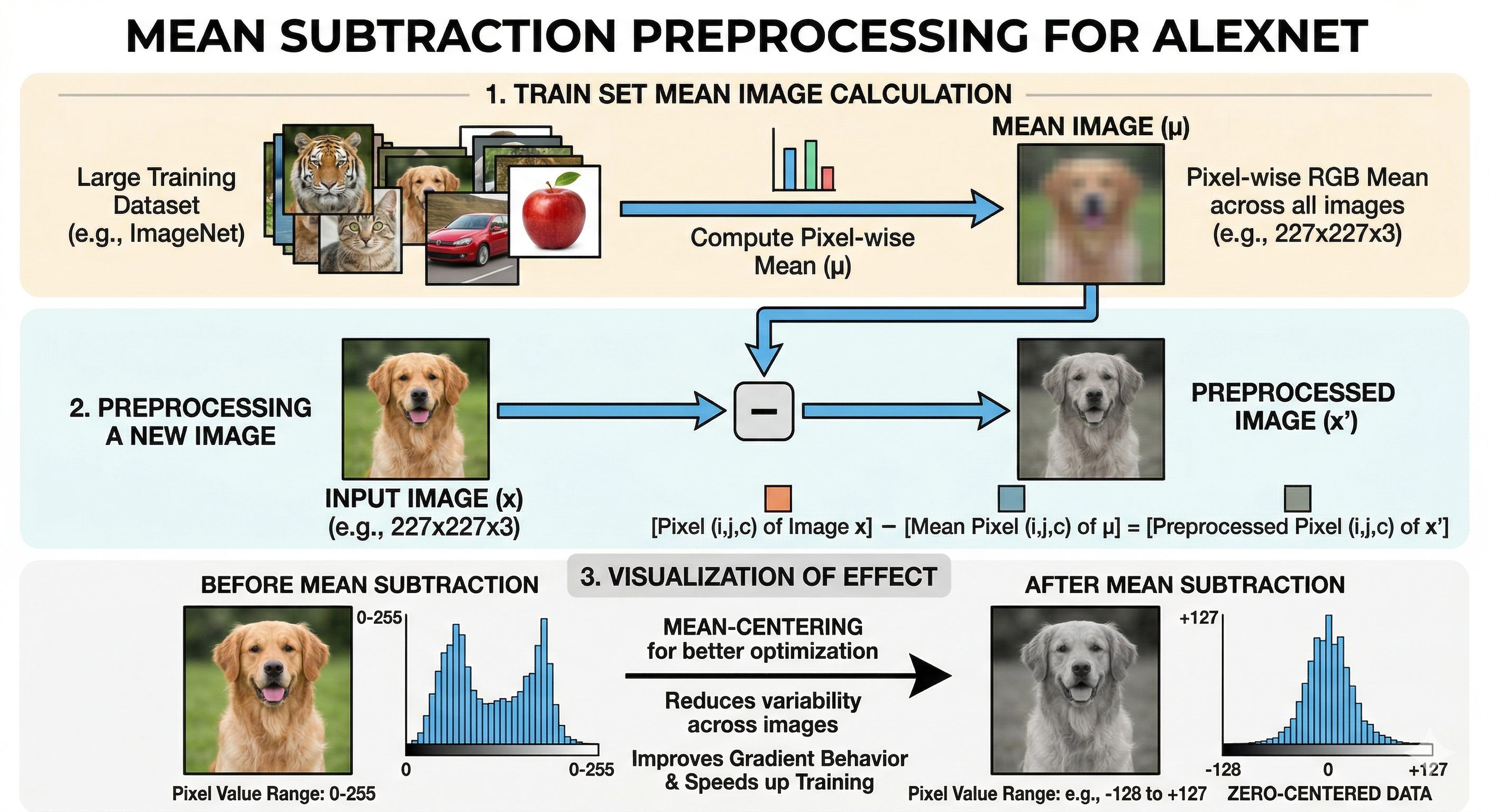 MEAN SUBTRACTION PREPROCESSING FOR ALEXNET

1. TRAIN SET MEAN IMAGE CALCULATION

Large Training Dataset (e.g., ImageNet)

Compute Pixel-wise Mean (μ)

MEAN IMAGE (μ)

Pixel-wise RGB Mean across all images (e.g., 227x227x3)

2. PREPROCESSING A NEW IMAGE

INPUT IMAGE (x) (e.g., 227x227x3)

−

PREPROCESSED IMAGE (x')

[Pixel (i,j,c) of Image x] − [Mean Pixel (i,j,c) of μ] = [Preprocessed Pixel (i,j,c) of x']

3. VISUALIZATION OF EFFECT

BEFORE MEAN SUBTRACTION

0-255

0

0-255

Pixel Value Range: 0-255

MEAN-CENTERING for better optimization

Reduces variability across images

Improves Gradient Behavior & Speeds up Training

AFTER MEAN SUBTRACTION

+127

-128

0

+127

Pixel Value Range: e.g., -128 to +127

ZERO-CENTERED DATA